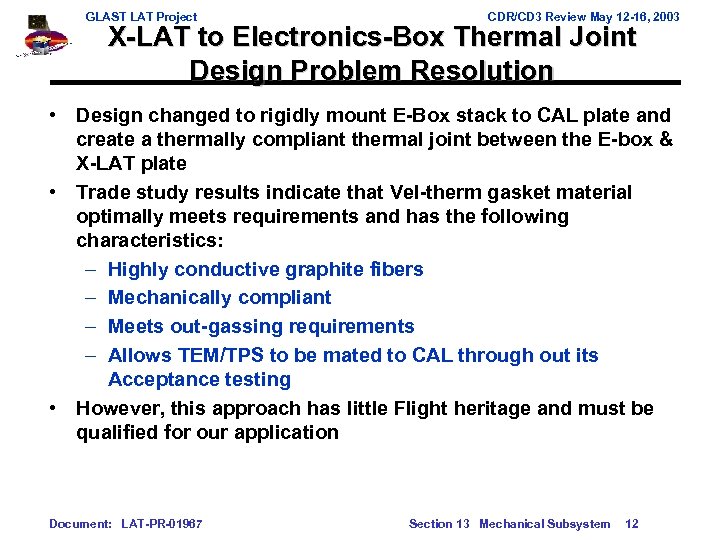 GLAST LAT Project

CDR/CD3 Review May 12-16, 2003

X-LAT to Electronics-Box Thermal Joint Design Problem Resolution

• Design changed to rigidly mount E-Box stack to CAL plate and create a thermally compliant thermal joint between the E-box & X-LAT plate

• Trade study results indicate that Vel-therm gasket material optimally meets requirements and has the following characteristics:
– Highly conductive graphite fibers
– Mechanically compliant
– Meets out-gassing requirements
– Allows TEM/TPS to be mated to CAL through out its Acceptance testing

• However, this approach has little Flight heritage and must be qualified for our application

Document: LAT-PR-01967

Section 13 Mechanical Subsystem 12